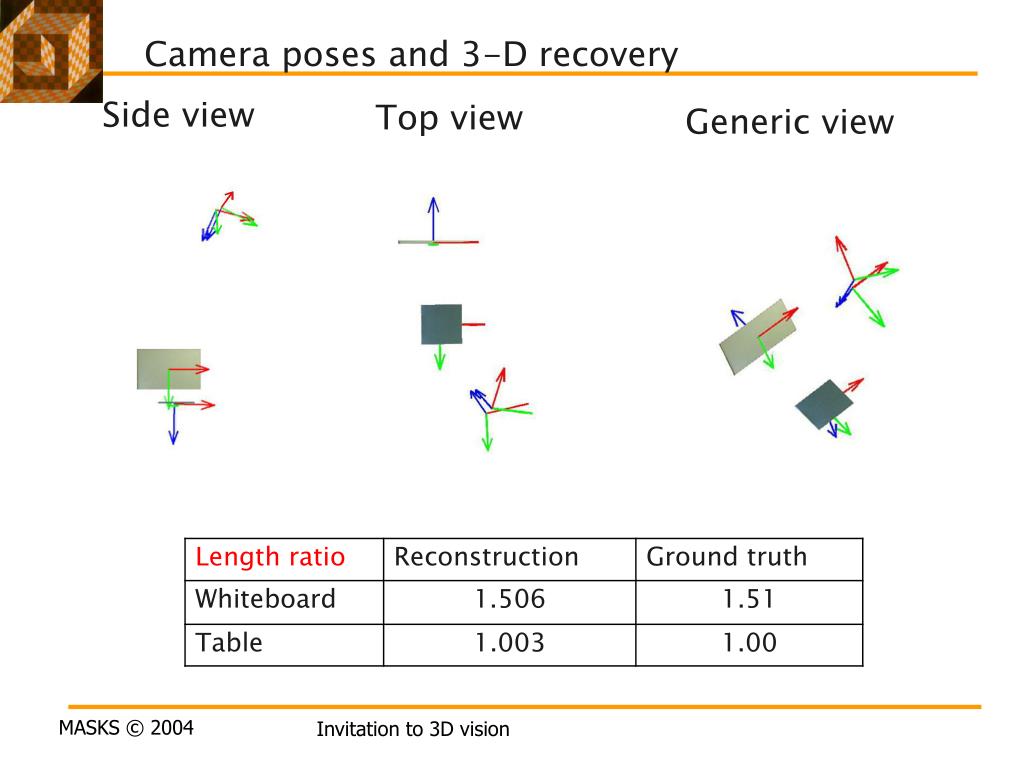 Camera poses and 3-D recovery

Side view

Top view

Generic view

| Length ratio | Reconstruction | Ground truth |
|---|---|---|
| Whiteboard | 1.506 | 1.51 |
| Table | 1.003 | 1.00 |

MASKS © 2004

Invitation to 3D vision